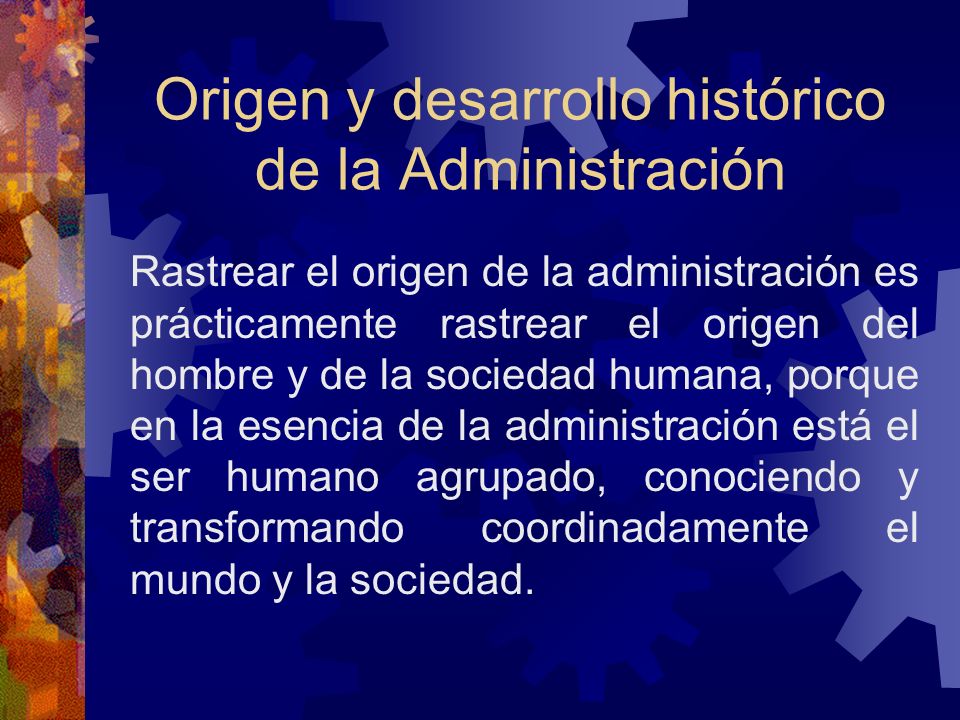 Origen y desarrollo histórico de la Administración

Rastrear el origen de la administración es prácticamente rastrear el origen del hombre y de la sociedad humana, porque en la esencia de la administración está el ser humano agrupado, conociendo y transformando coordinadamente el mundo y la sociedad.